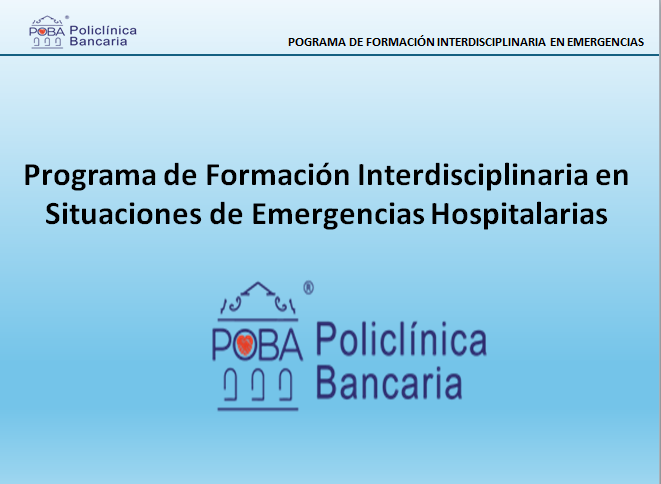 POBA® Policlínica Bancaria

POGRAMA DE FORMACIÓN INTERDISCIPLINARIA EN EMERGENCIAS

Programa de Formación Interdisciplinaria en Situaciones de Emergencias Hospitalarias

POBA® Policlínica Bancaria